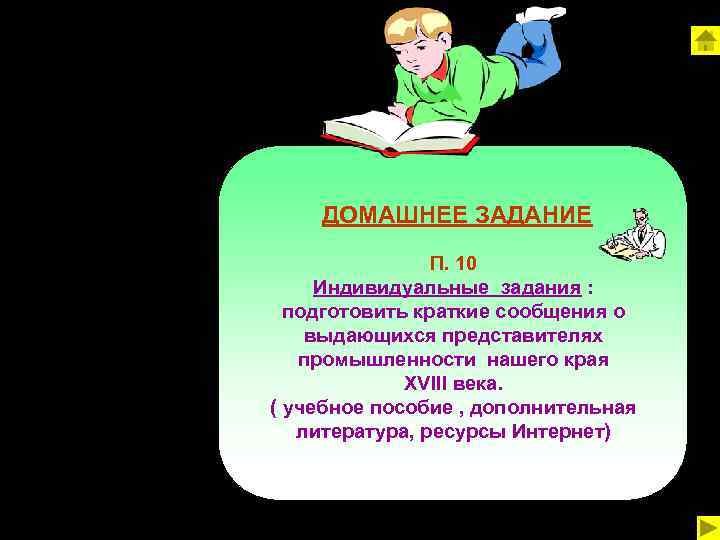 ДОМАШНЕЕ ЗАДАНИЕ

П. 10
Индивидуальные задания : подготовить краткие сообщения о выдающихся представителях промышленности нашего края XVIII века.
( учебное пособие , дополнительная литература, ресурсы Интернет)